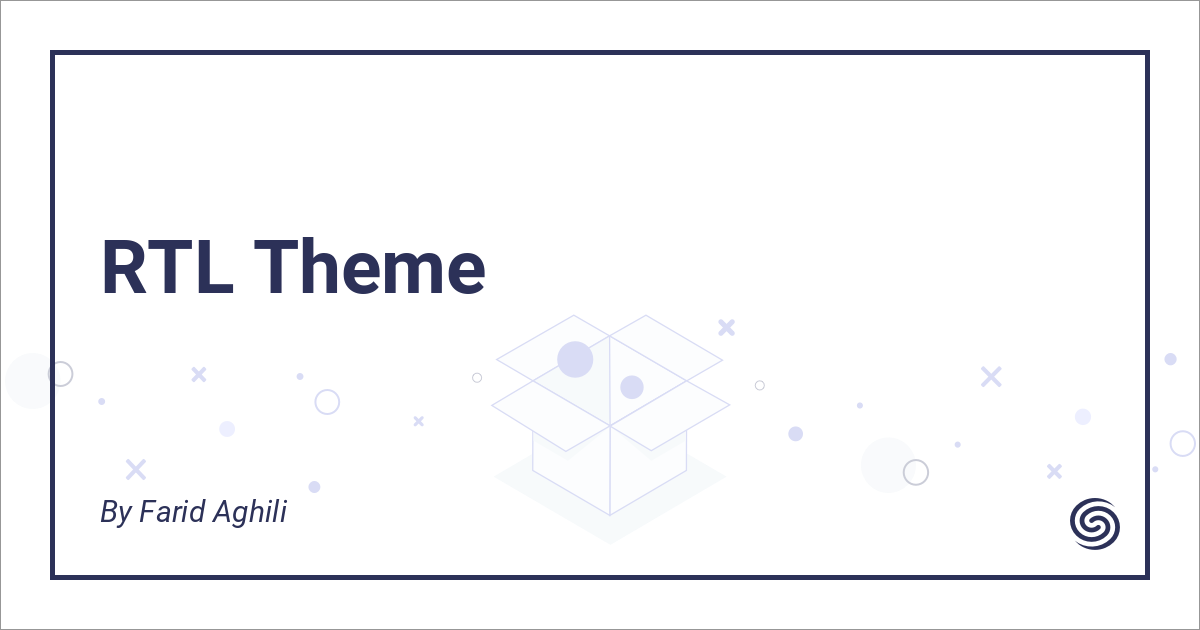 RTL Theme

By Farid Aghili